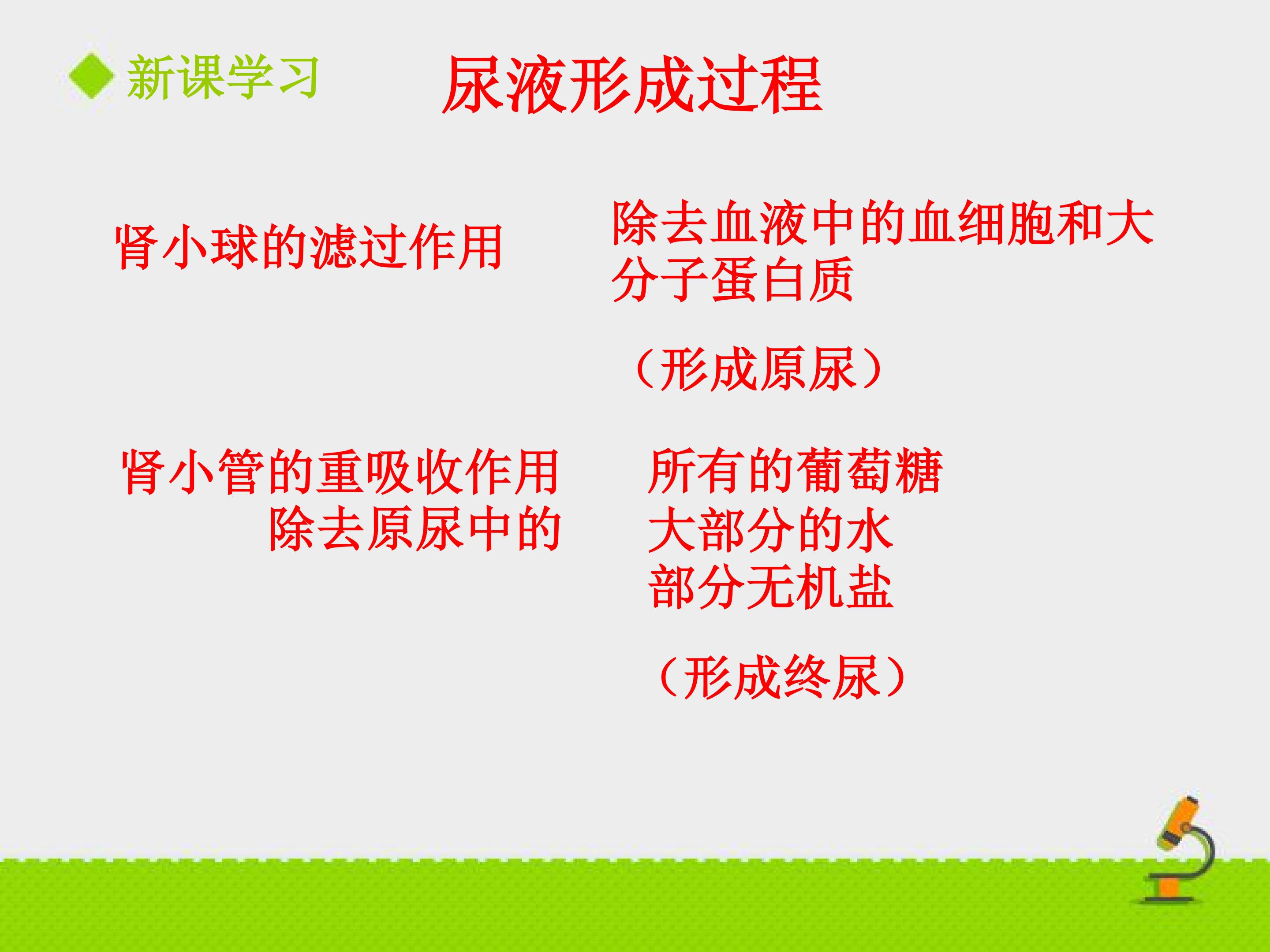 新课学习

尿液形成过程

肾小球的滤过作用

除去血液中的血细胞和大分子蛋白质

（形成原尿）

肾小管的重吸收作用
除去原尿中的

所有的葡萄糖
大部分的水
部分无机盐

（形成终尿）